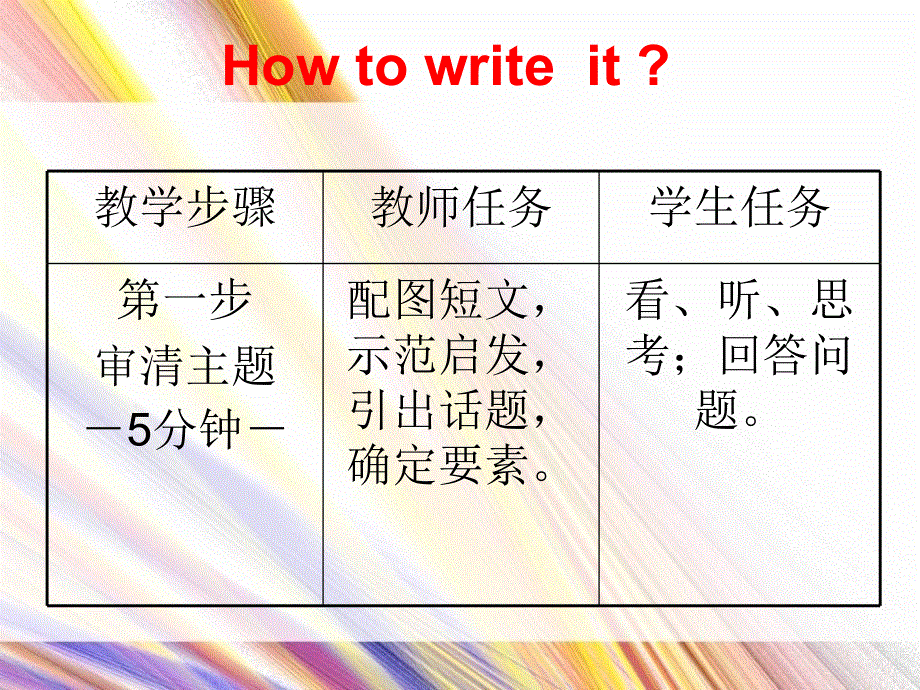 How to write it？

| 教学步骤 | 教师任务 | 学生任务 |
|---|---|---|
| 第一步 审清主题 －5分钟－ | 配图短文，示范启发，引出话题，确定要素。 | 看、听、思考；回答问题。 |